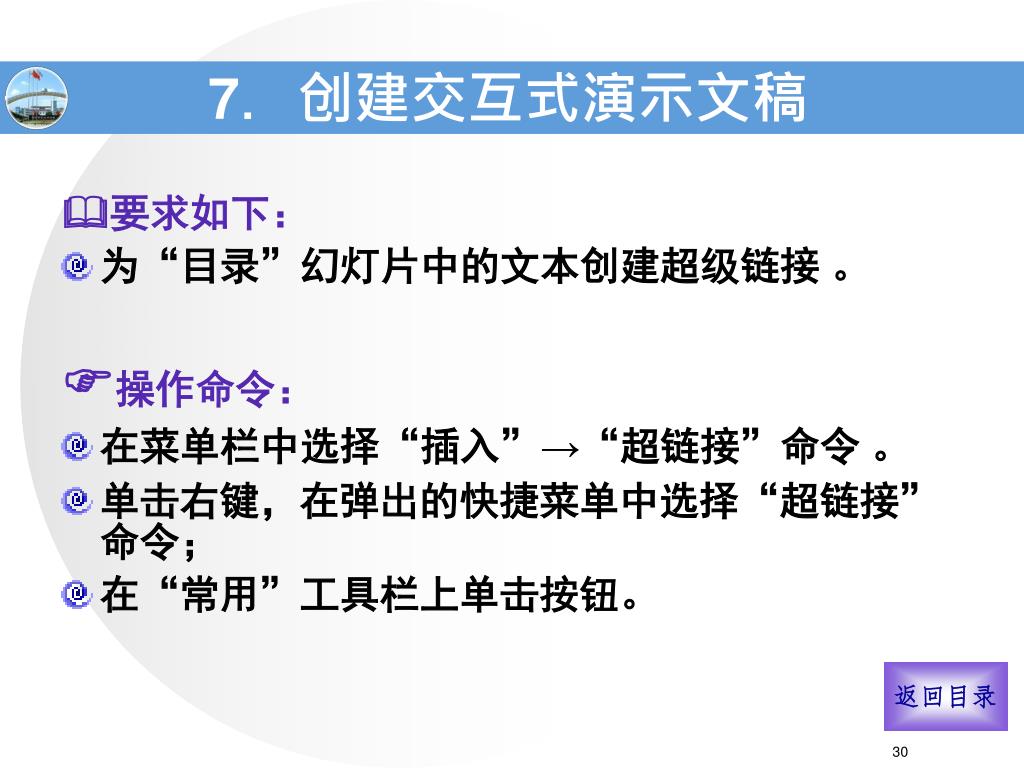 7. 创建交互式演示文稿

要求如下：

为“目录”幻灯片中的文本创建超级链接 。

操作命令：

在菜单栏中选择“插入”→“超链接”命令 。

单击右键，在弹出的快捷菜单中选择“超链接”命令；

在“常用”工具栏上单击按钮。

返回目录

30